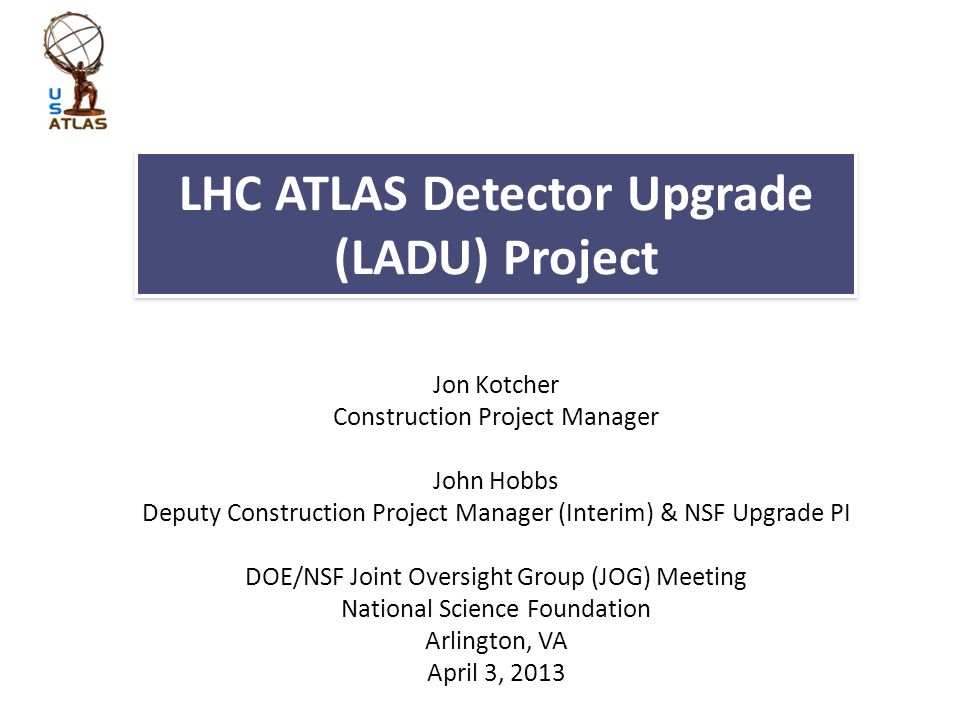 US ATLAS

LHC ATLAS Detector Upgrade (LADU) Project

Jon Kotcher
Construction Project Manager

John Hobbs
Deputy Construction Project Manager (Interim) & NSF Upgrade PI

DOE/NSF Joint Oversight Group (JOG) Meeting
National Science Foundation
Arlington, VA
April 3, 2013